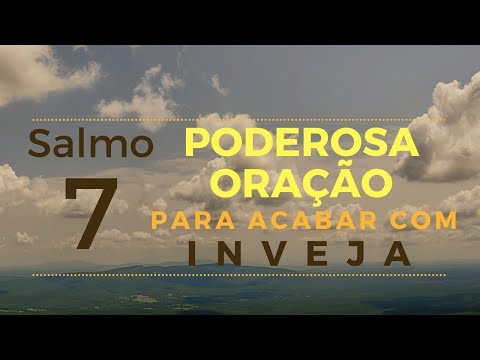 Salmo
7

PODEROSA
ORAÇÃO
PARA ACABAR COM
INVEJA